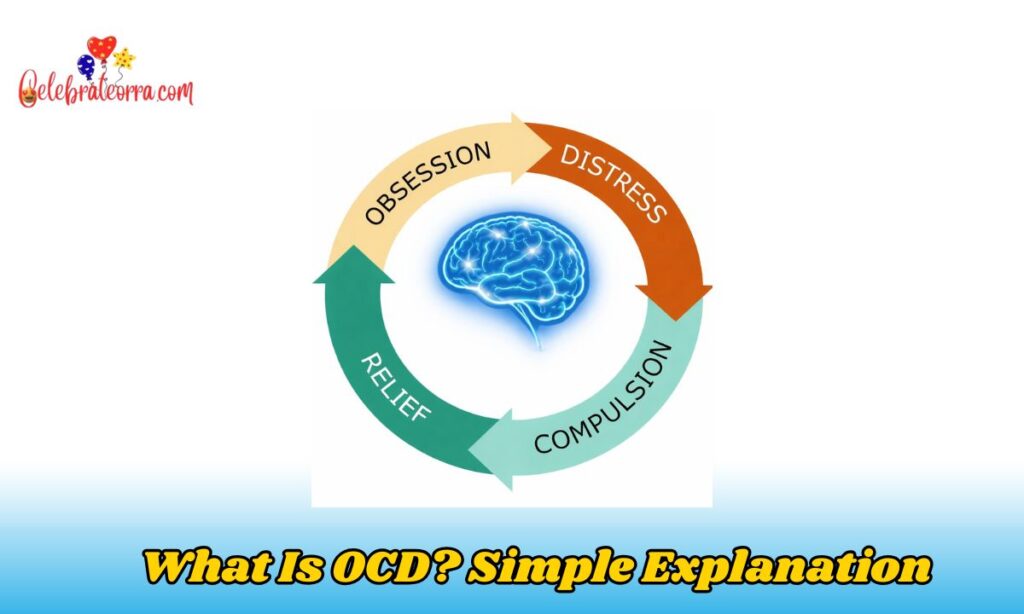 Celebrateorra.com

OBSESSION
DISTRESS
COMPULSION
RELIEF

What Is OCD? Simple Explanation